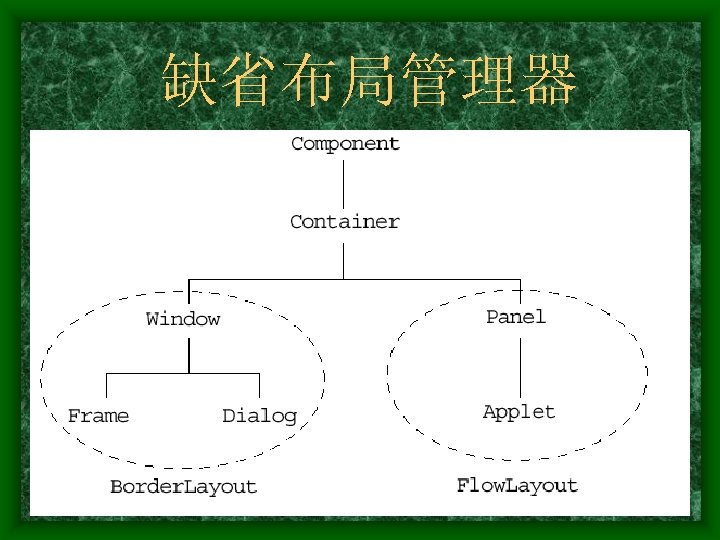 缺省布局管理器

Component

Container

Window

Panel

Frame

Dialog

Applet

BorderLayout

FlowLayout